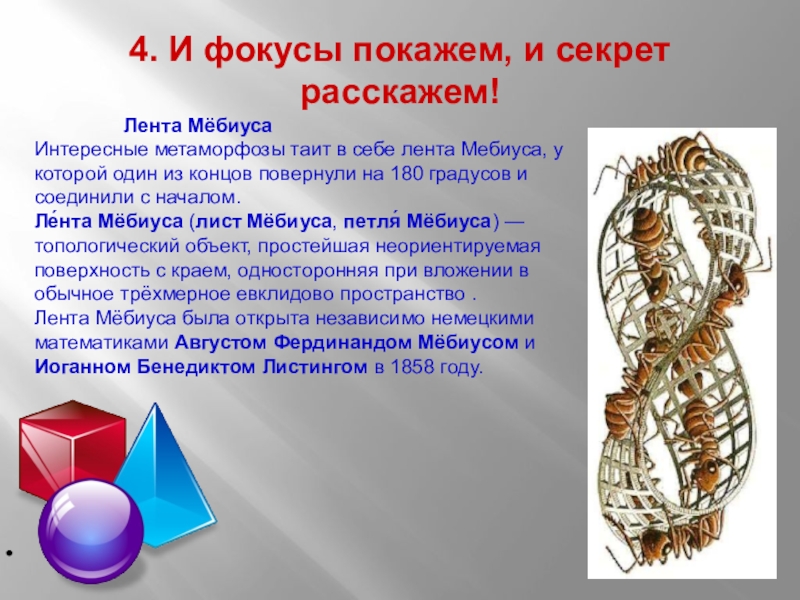 4. И фокусы покажем, и секрет расскажем!

Лента Мёбиуса

Интересные метаморфозы таит в себе лента Мебиуса, у которой один из концов повернули на 180 градусов и соединили с началом.

Ле́нта Мёбиуса (лист Мёбиуса, петля́ Мёбиуса) — топологический объект, простейшая неориентируемая поверхность с краем, односторонняя при вложении в обычное трёхмерное евклидово пространство .

Лента Мёбиуса была открыта независимо немецкими математиками Августом Фердинандом Мёбиусом и Иоганном Бенедиктом Листингом в 1858 году.

•